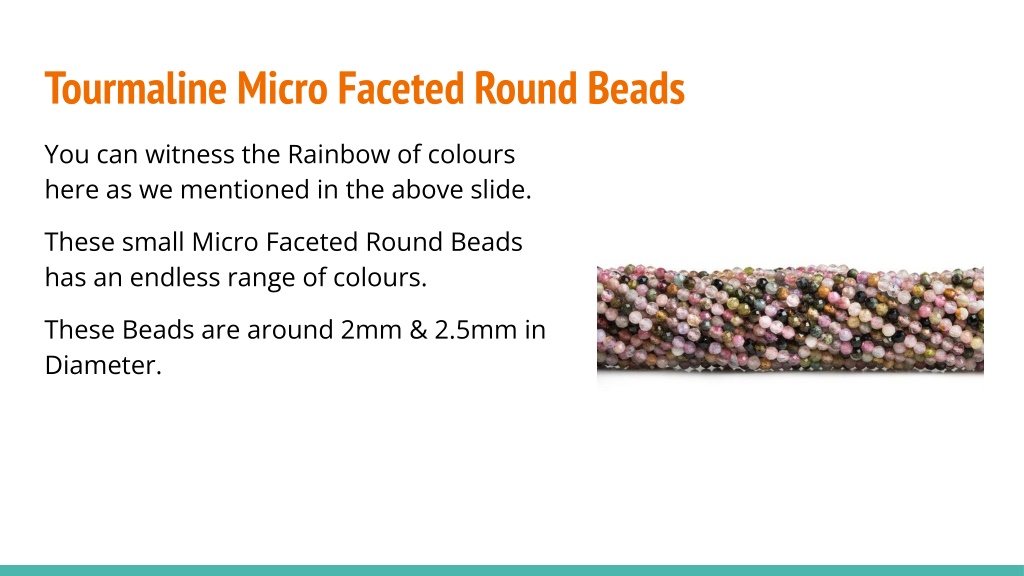 Tourmaline Micro Faceted Round Beads

You can witness the Rainbow of colours here as we mentioned in the above slide.

These small Micro Faceted Round Beads has an endless range of colours.

These Beads are around 2mm & 2.5mm in Diameter.